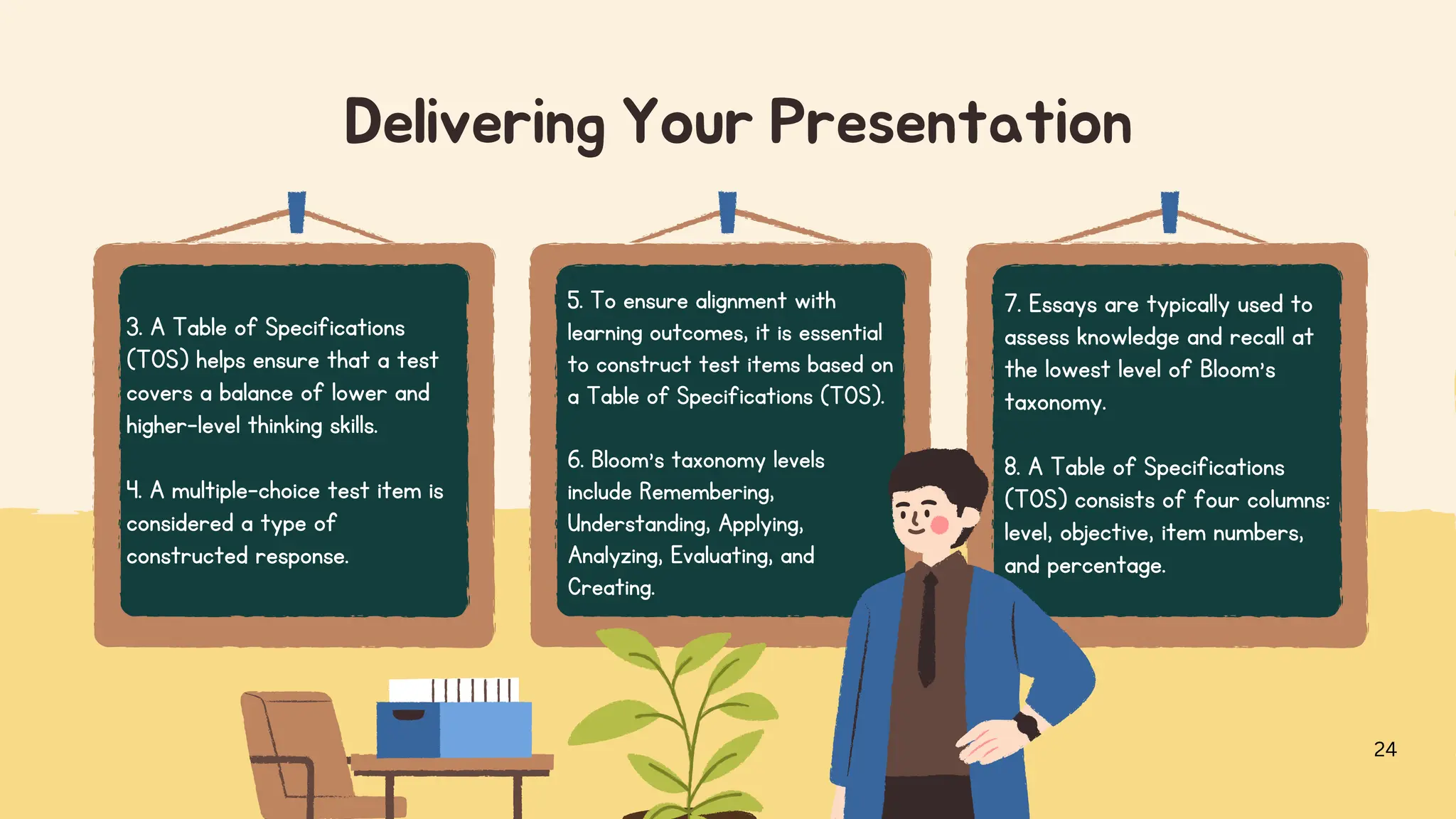 Delivering Your Presentation

3. A Table of Specifications (TOS) helps ensure that a test covers a balance of lower and higher-level thinking skills.

4. A multiple-choice test item is considered a type of constructed response.

5. To ensure alignment with learning outcomes, it is essential to construct test items based on a Table of Specifications (TOS).

6. Bloom's taxonomy levels include Remembering, Understanding, Applying, Analyzing, Evaluating, and Creating.

7. Essays are typically used to assess knowledge and recall at the lowest level of Bloom's taxonomy.

8. A Table of Specifications (TOS) consists of four columns: level, objective, item numbers, and percentage.

24